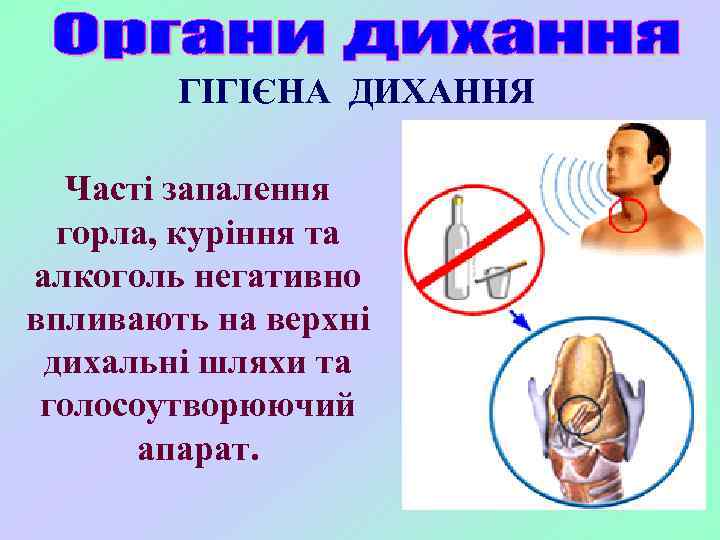 Органи дихання

ГІГІЄНА ДИХАННЯ

Часті запалення горла, куріння та алкоголь негативно впливають на верхні дихальні шляхи та голосоутворюючий апарат.